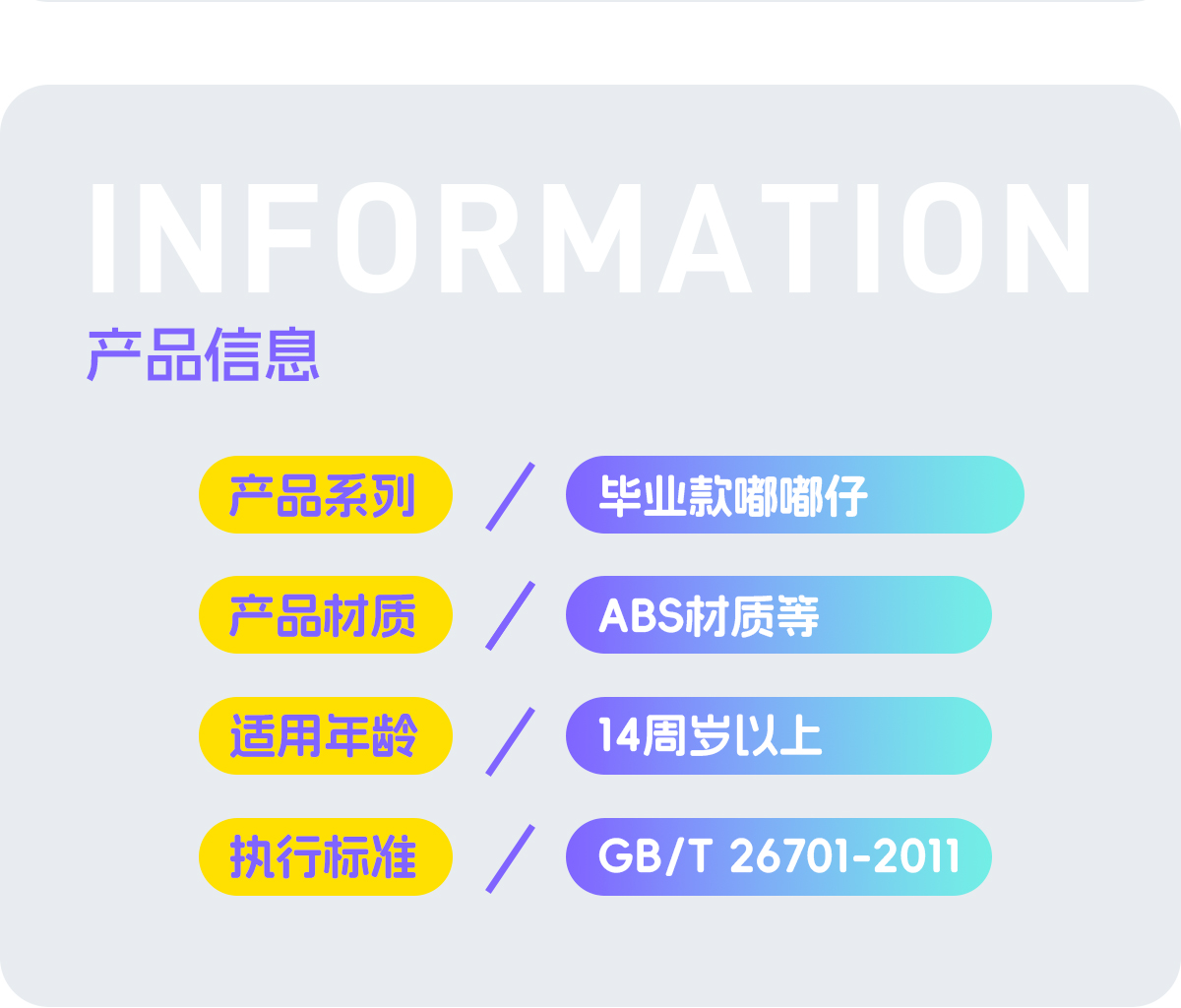 INFORMATION
产品信息

产品系列 / 毕业款嘟嘟仔

产品材质 / ABS材质等

适用年龄 / 14周岁以上

执行标准 / GB/T 26701-2011